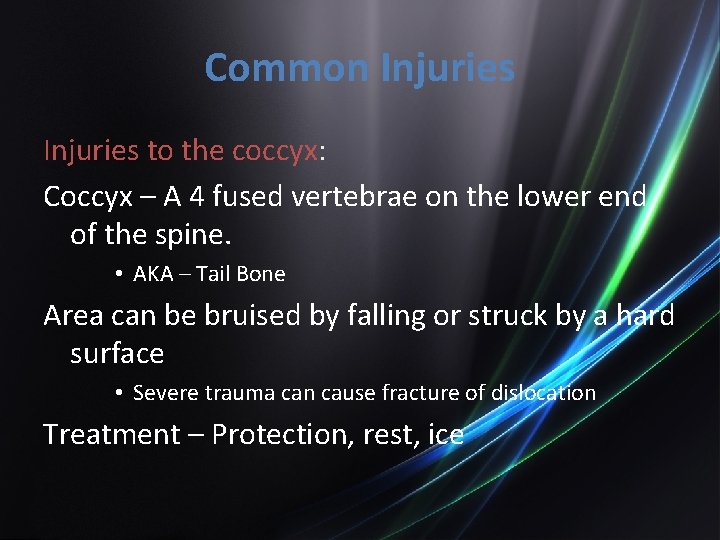 Common Injuries

Injuries to the coccyx:

Coccyx – A 4 fused vertebrae on the lower end of the spine.

• AKA – Tail Bone

Area can be bruised by falling or struck by a hard surface

• Severe trauma can cause fracture of dislocation

Treatment – Protection, rest, ice